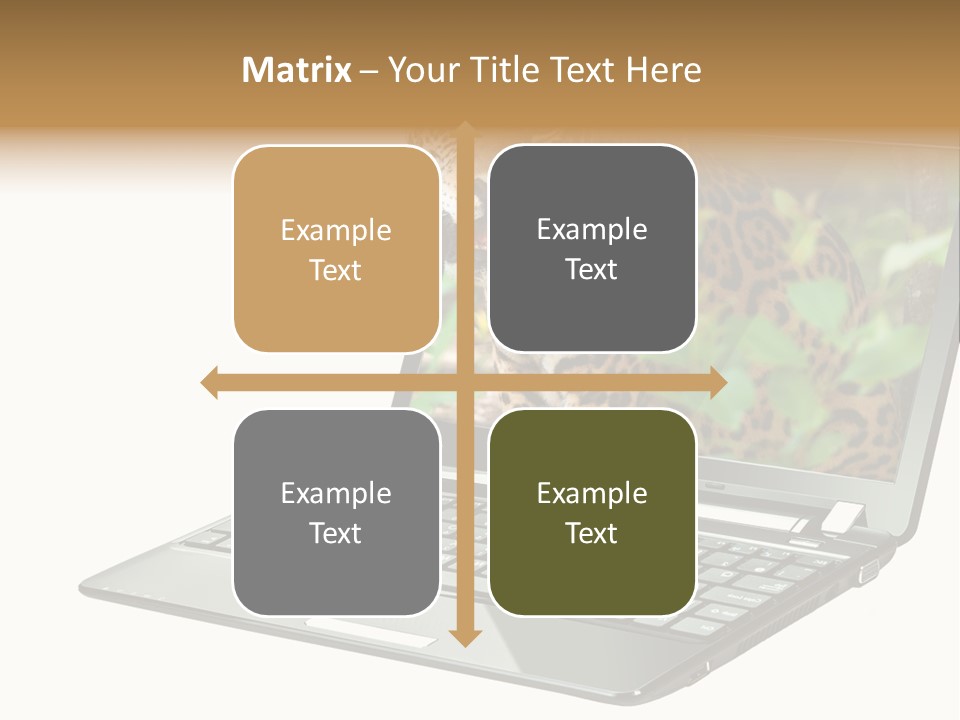 Matrix – Your Title Text Here

Example Text

Example Text

Example Text

Example Text